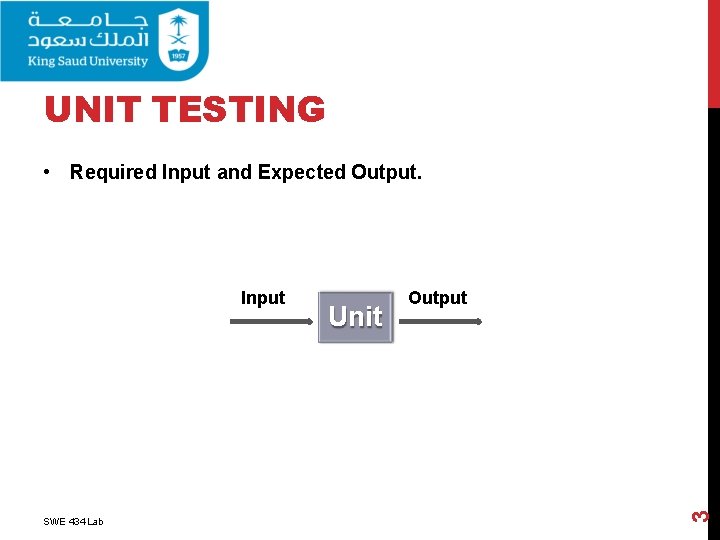 جامعة الملك سعود
King Saud University
1957

UNIT TESTING

• Required Input and Expected Output.

Input
Unit
Output

SWE 434 Lab

3